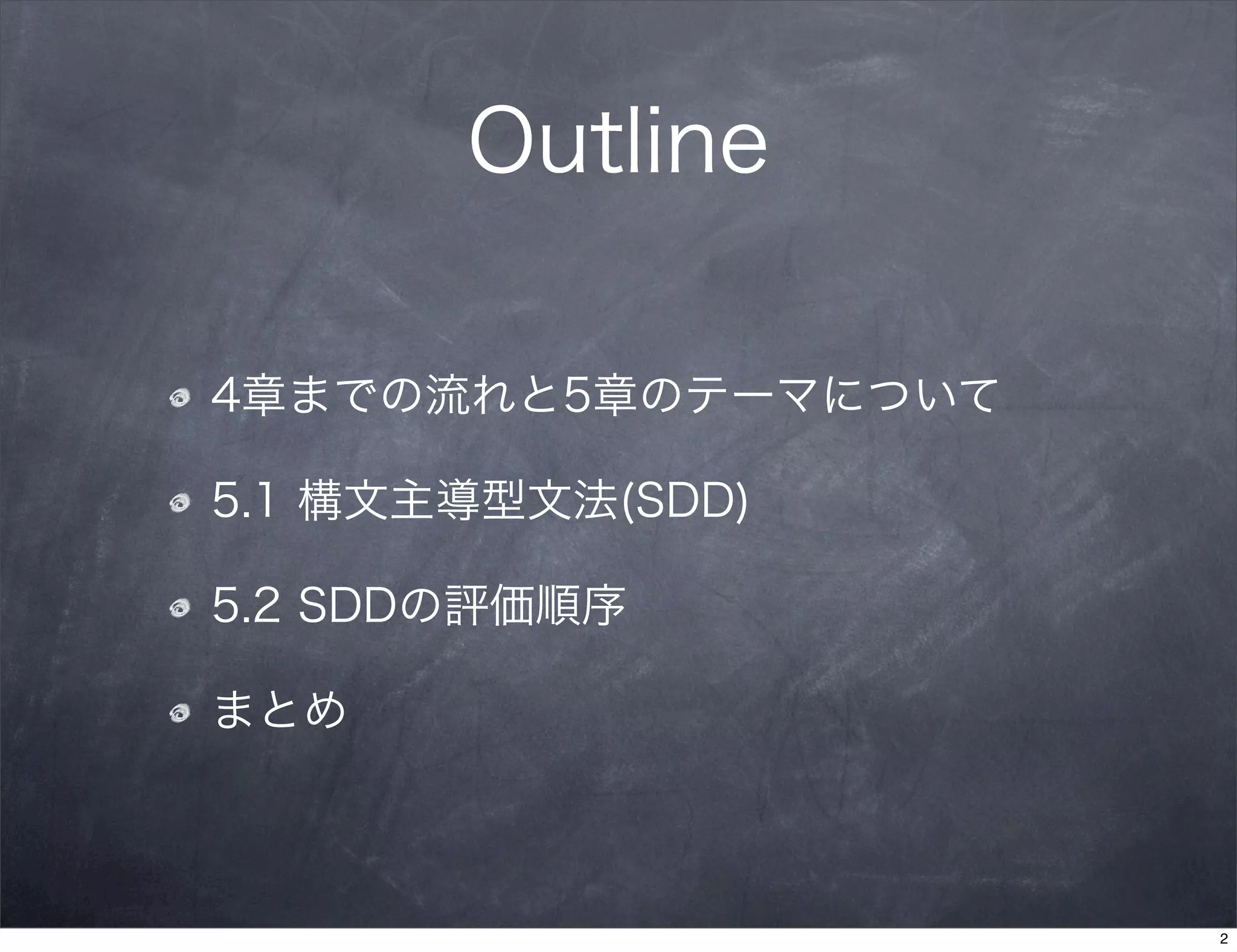 Outline

4章までの流れと5章のテーマについて

5.1 構文主導型文法(SDD)

5.2 SDDの評価順序

まとめ

2